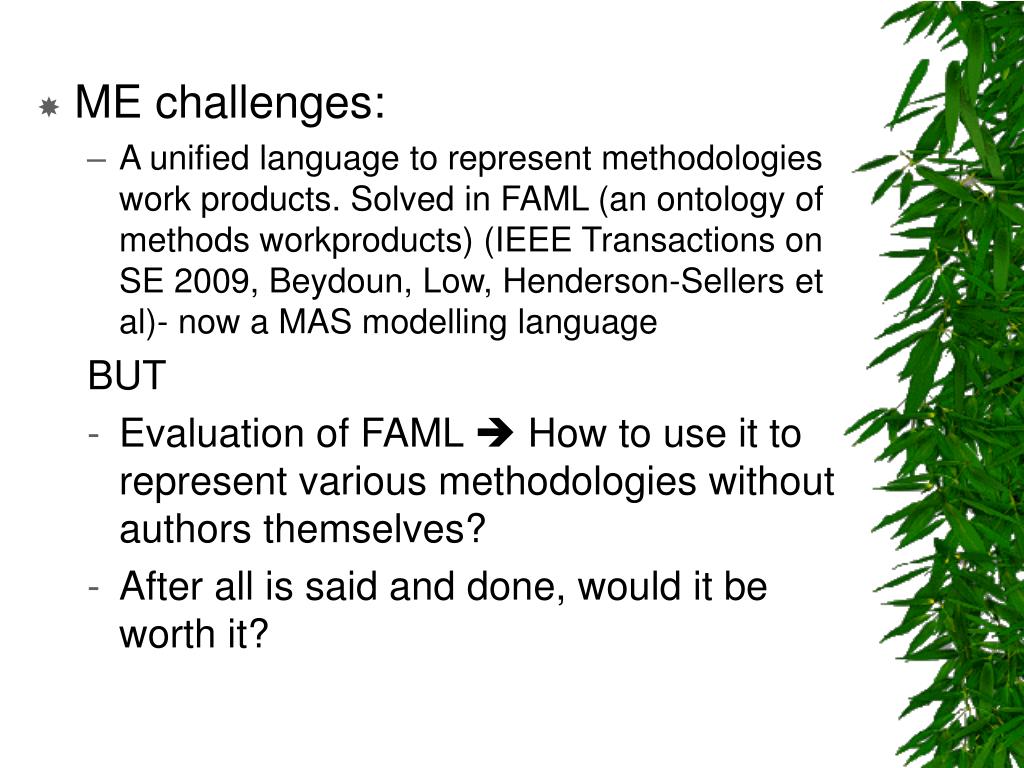 ME challenges:

– A unified language to represent methodologies work products. Solved in FAML (an ontology of methods workproducts) (IEEE Transactions on SE 2009, Beydoun, Low, Henderson-Sellers et al)- now a MAS modelling language

BUT

- Evaluation of FAML ➔ How to use it to represent various methodologies without authors themselves?

- After all is said and done, would it be worth it?